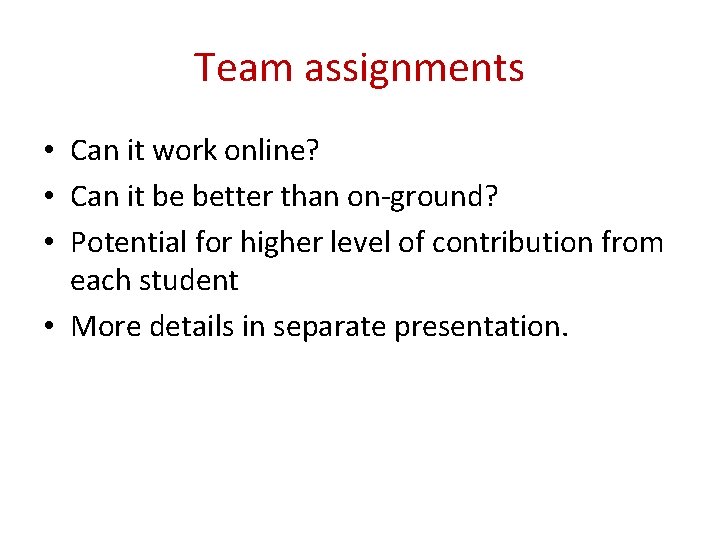 Team assignments

• Can it work online?
• Can it be better than on-ground?
• Potential for higher level of contribution from each student
• More details in separate presentation.